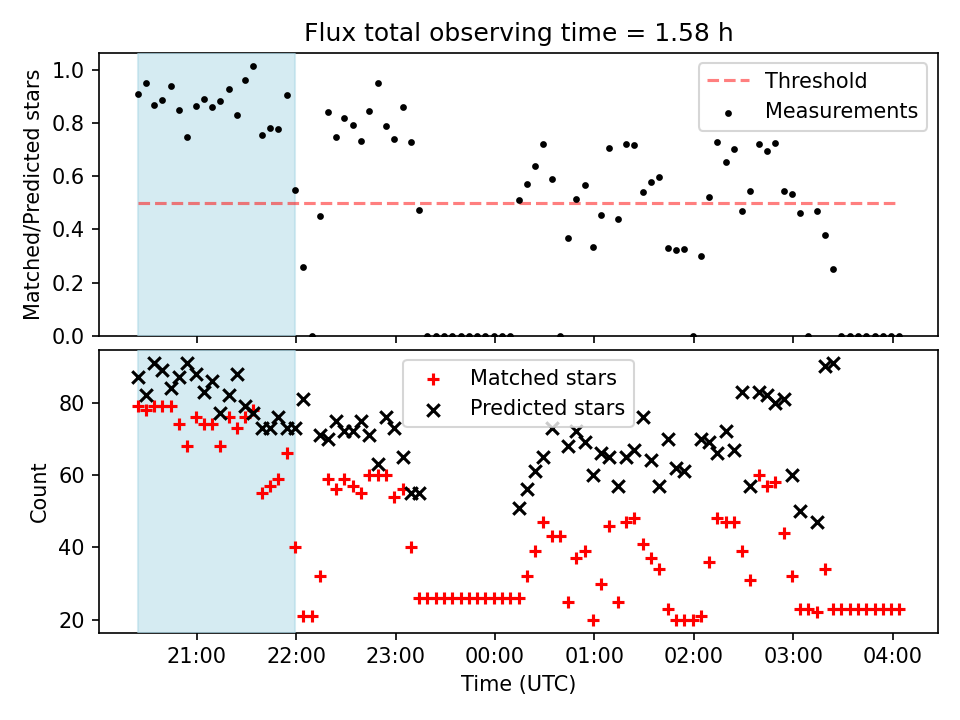 Flux total observing time = 1.58 h

Matched/Predicted stars

1.0
0.8
0.6
0.4
0.2
0.0

Threshold
Measurements

Count

80
60
40
20

Matched stars
Predicted stars

21:00
22:00
23:00
00:00
01:00
02:00
03:00
04:00

Time (UTC)